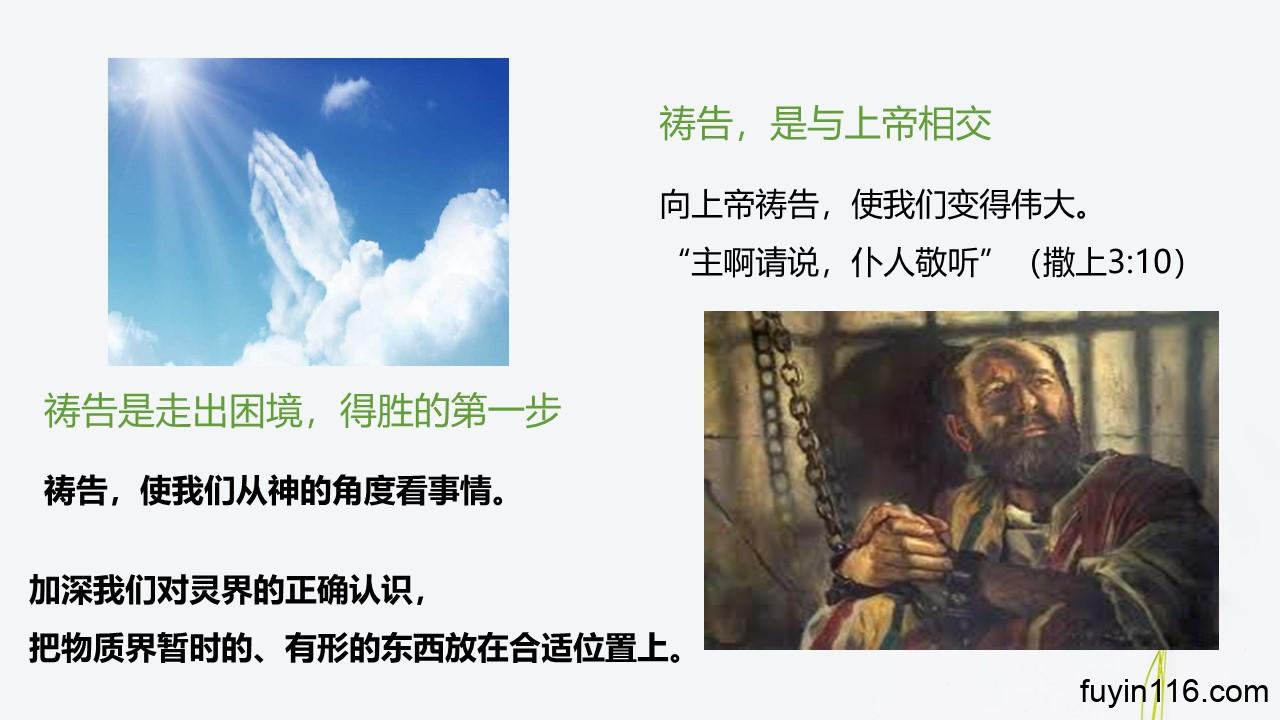 祷告，是与上帝相交

向上帝祷告，使我们变得伟大。

“主啊请说，仆人敬听”（撒上3:10）

祷告是走出困境，得胜的第一步

祷告，使我们从神的角度看事情。

加深我们对灵界的正确认识，
把物质界暂时的、有形的东西放在合适位置上。

fuyin116.com